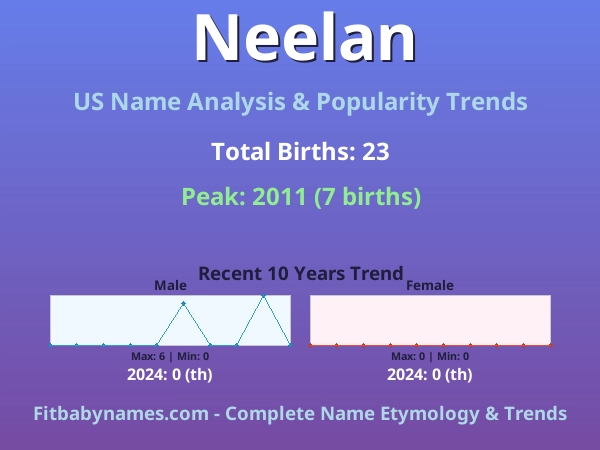 Neelan

US Name Analysis & Popularity Trends

Total Births: 23

Peak: 2011 (7 births)

Recent 10 Years Trend

Male

Max: 6 | Min: 0

2024: 0 (th)

Female

Max: 0 | Min: 0

2024: 0 (th)

Fitbabynames.com - Complete Name Etymology & Trends